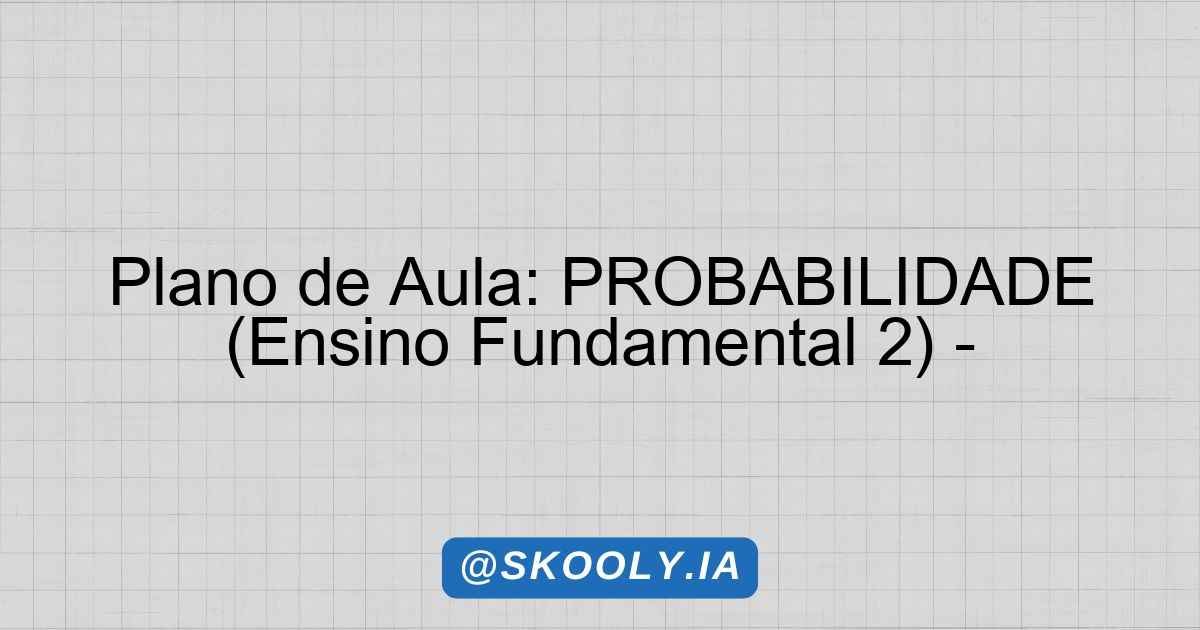 Plano de Aula: PROBABILIDADE (Ensino Fundamental 2) -

@SKOOLY.IA